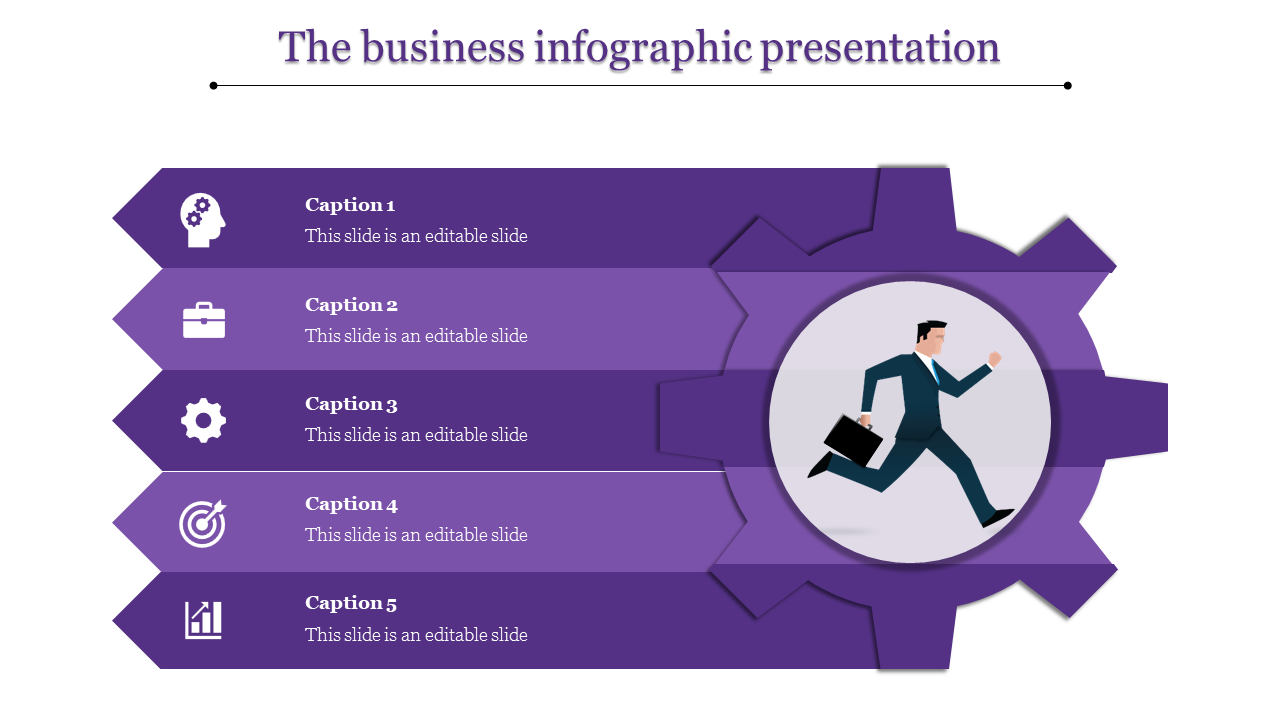 The business infographic presentation

Caption 1
This slide is an editable slide

Caption 2
This slide is an editable slide

Caption 3
This slide is an editable slide

Caption 4
This slide is an editable slide

Caption 5
This slide is an editable slide